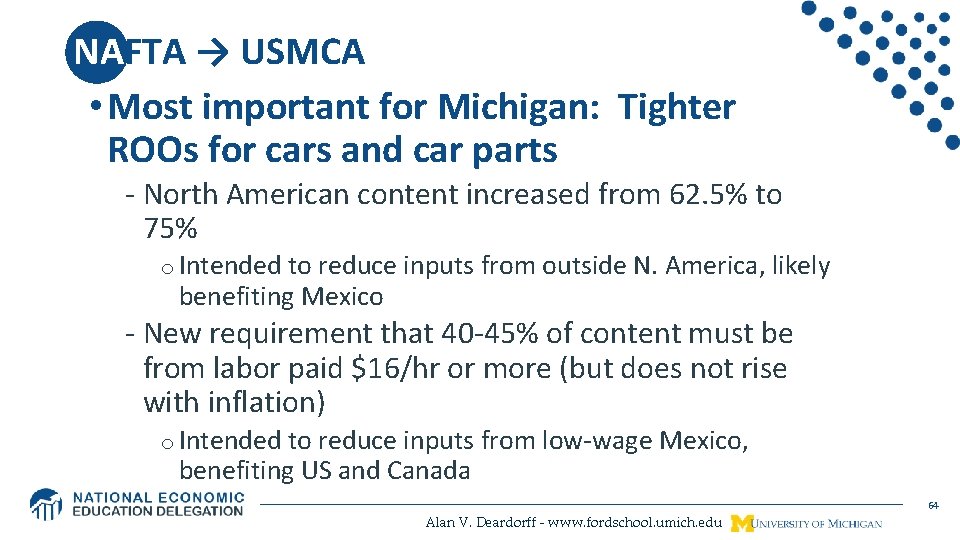 NAFTA → USMCA

• Most important for Michigan: Tighter ROOs for cars and car parts

- North American content increased from 62.5% to 75%

o Intended to reduce inputs from outside N. America, likely benefiting Mexico

- New requirement that 40-45% of content must be from labor paid \$16/hr or more (but does not rise with inflation)

o Intended to reduce inputs from low-wage Mexico, benefiting US and Canada

NATIONAL ECONOMIC EDUCATION DELEGATION

Alan V. Deardorff - www.fordschool.umich.edu

M UNIVERSITY OF MICHIGAN

64